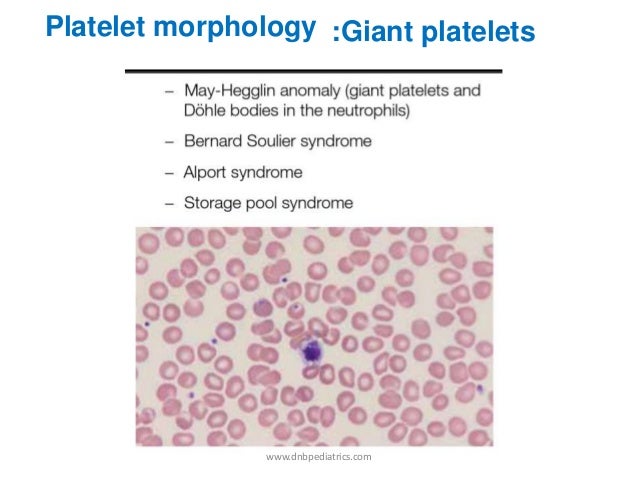 Platelet morphology :Giant platelets

– May-Hegglin anomaly (giant platelets and Döhle bodies in the neutrophils)

– Bernard Soulier syndrome

– Alport syndrome

– Storage pool syndrome

www.dnbpediatrics.com